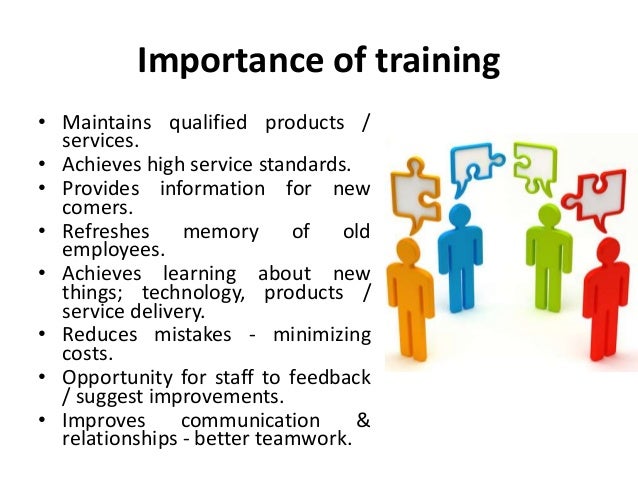 Importance of training

• Maintains qualified products / services.
• Achieves high service standards.
• Provides information for new comers.
• Refreshes memory of old employees.
• Achieves learning about new things; technology, products / service delivery.
• Reduces mistakes - minimizing costs.
• Opportunity for staff to feedback / suggest improvements.
• Improves communication & relationships - better teamwork.